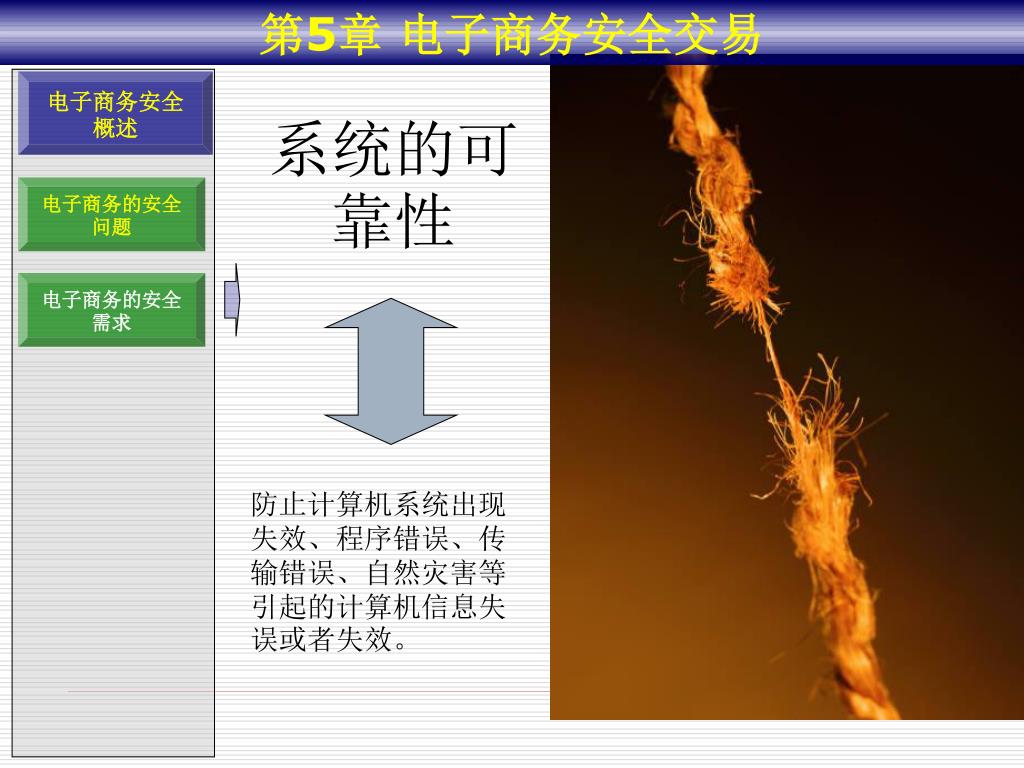 第5章 电子商务安全交易

电子商务安全概述

电子商务的安全问题

电子商务的安全需求

系统的可靠性

防止计算机系统出现失效、程序错误、传输错误、自然灾害等引起的计算机信息失误或者失效。